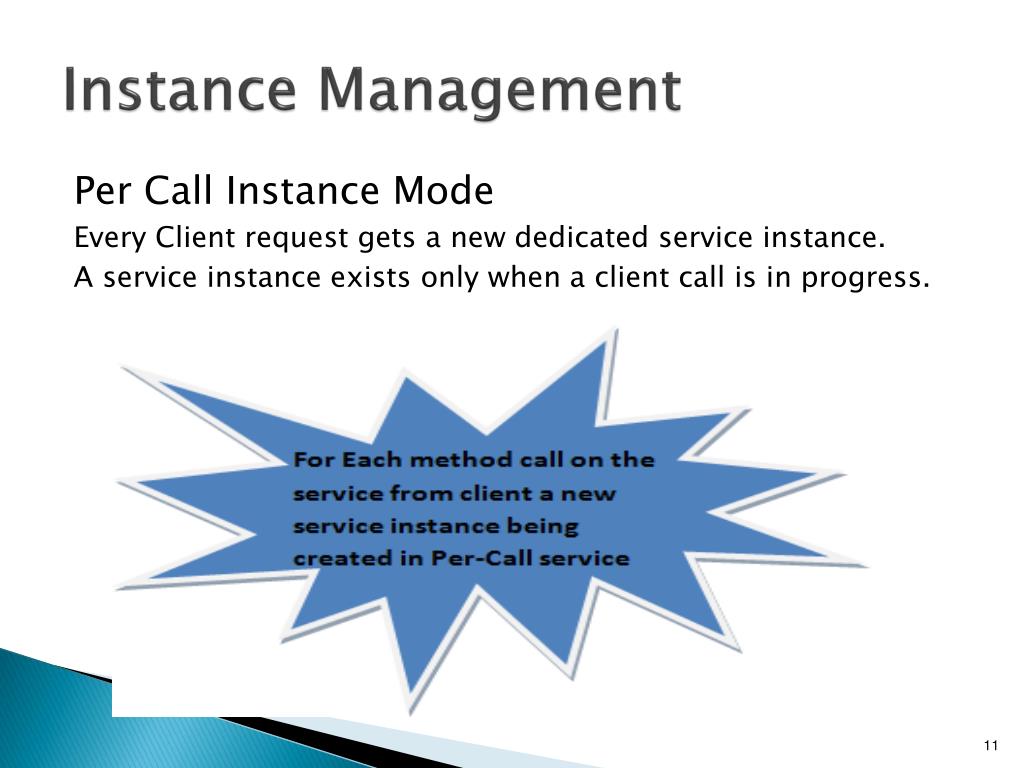 Instance Management

Per Call Instance Mode

Every Client request gets a new dedicated service instance.

A service instance exists only when a client call is in progress.

For Each method call on the service from client a new service instance being created in Per-Call service

11